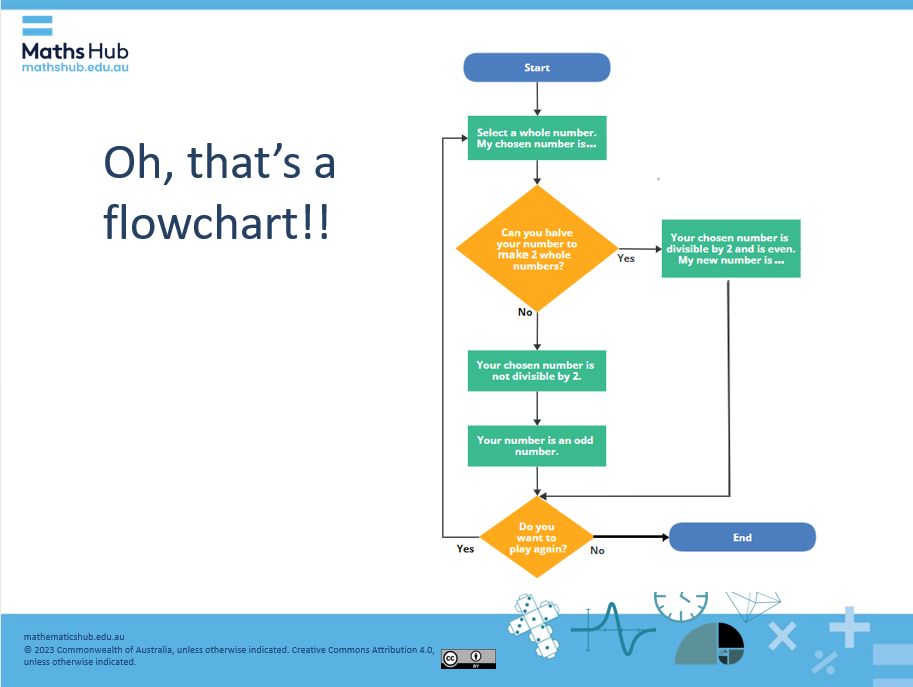 Maths Hub
mathshub.edu.au

Oh, that's a flowchart!!

Start

Select a whole number. My chosen number is...

Can you halve your number to make 2 whole numbers?

Yes

Your chosen number is divisible by 2 and is even. My new number is ...

No

Your chosen number is not divisible by 2.

Your number is an odd number.

Do you want to play again?

Yes

No

End

mathematicshub.edu.au
© 2023 Commonwealth of Australia, unless otherwise indicated. Creative Commons Attribution 4.0, unless otherwise indicated.